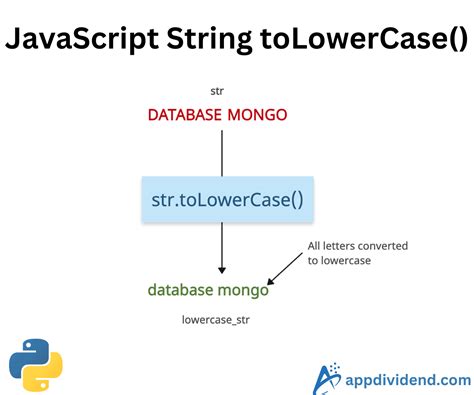 JavaScript String toLowerCase()

str

DATABASE MONGO

str.toLowerCase()

All letters converted to lowercase

database mongo

lowercase_str

appdividend.com